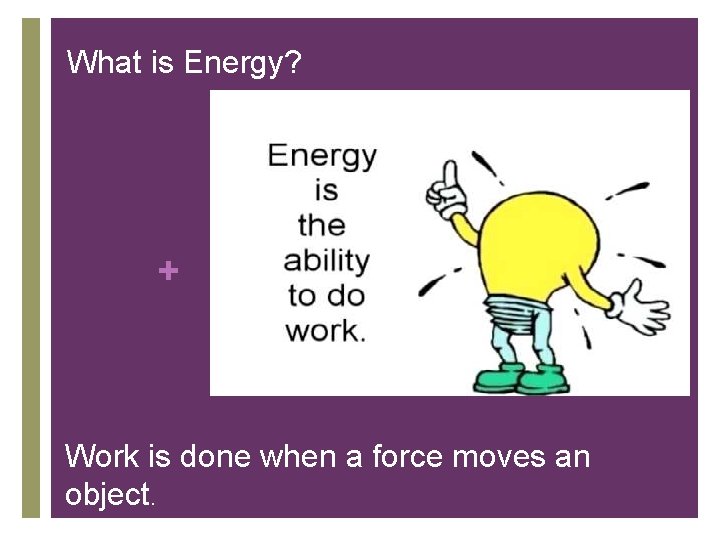 What is Energy?

+

Energy is the ability to do work.

Work is done when a force moves an object.